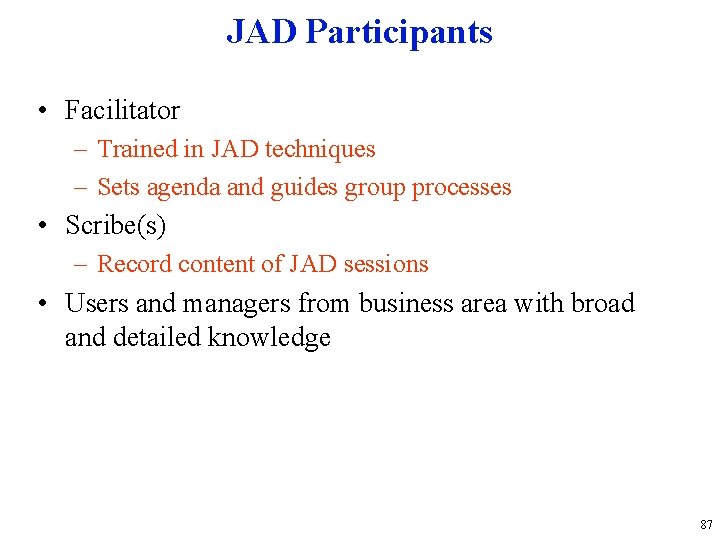 JAD Participants

• Facilitator
– Trained in JAD techniques
– Sets agenda and guides group processes
• Scribe(s)
– Record content of JAD sessions
• Users and managers from business area with broad and detailed knowledge

87